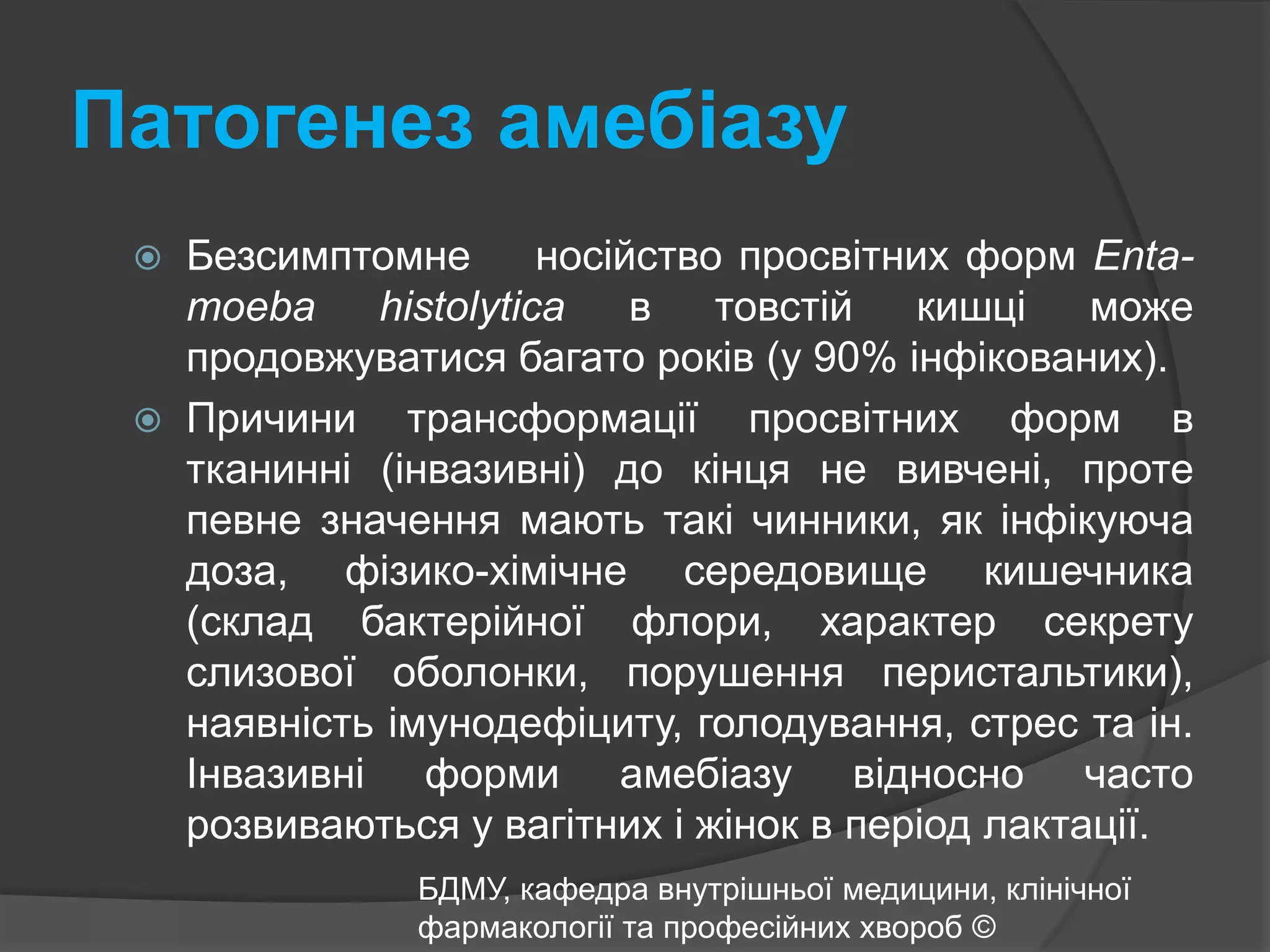 Патогенез амебіазу

Безсимптомне носійство просвітних форм Entamoeba histolytica в товстій кишці може продовжуватися багато років (у 90% інфікованих).

Причини трансформації просвітних форм в тканинні (інвазивні) до кінця не вивчені, проте певне значення мають такі чинники, як інфікуюча доза, фізико-хімічне середовище кишечника (склад бактерійної флори, характер секрету слизової оболонки, порушення перистальтики), наявність імунодефіциту, голодування, стрес та ін. Інвазивні форми амебіазу відносно часто розвиваються у вагітних і жінок в період лактації.

БДМУ, кафедра внутрішньої медицини, клінічної фармакології та професійних хвороб ©